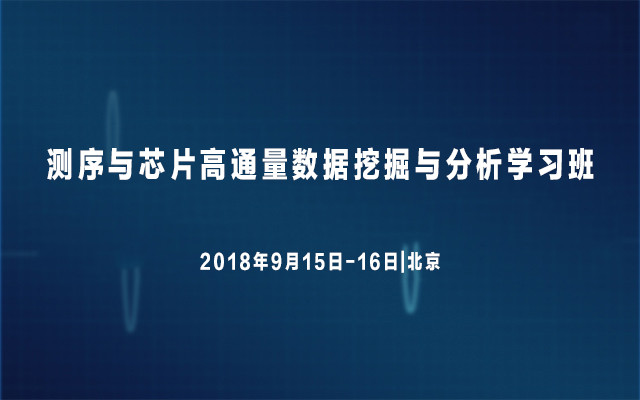 测序与芯片高通量数据挖掘与分析学习班

2018年9月15日-16日|北京